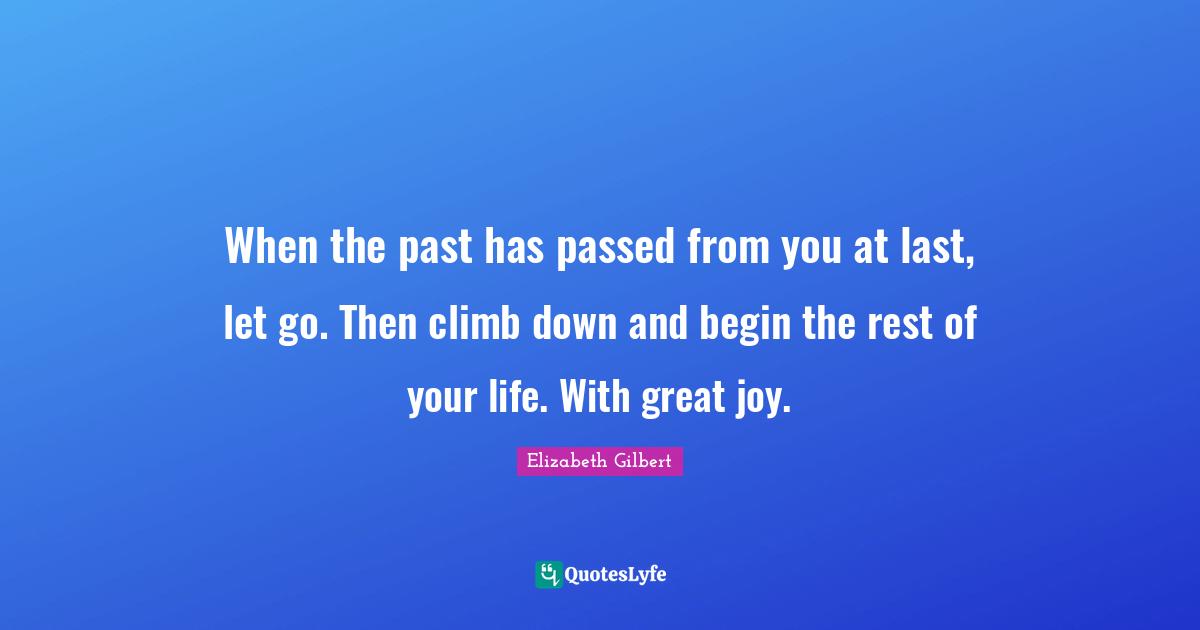 When the past has passed from you at last, let go. Then climb down and begin the rest of your life. With great joy.

Elizabeth Gilbert

QuotesLyfe